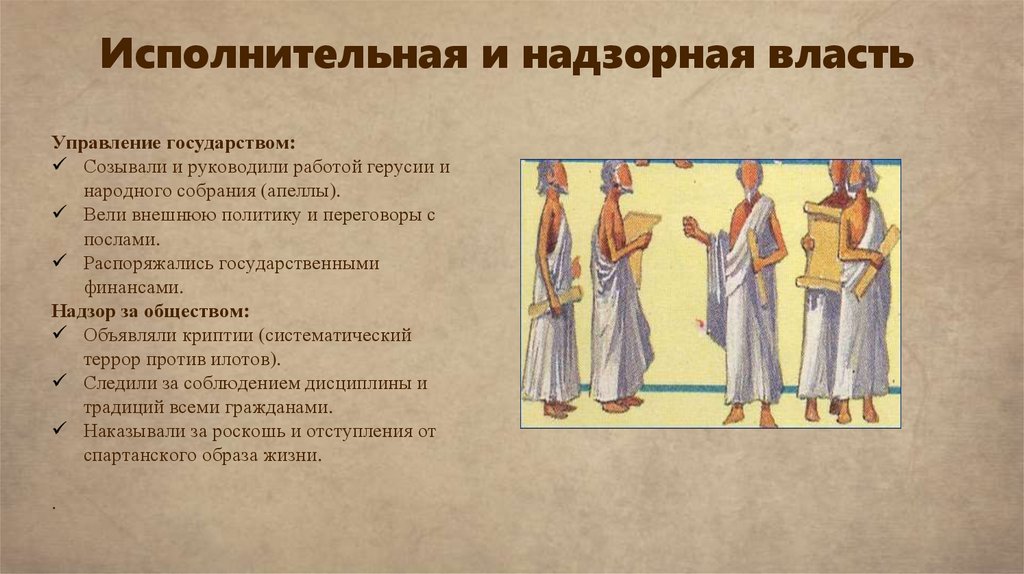 Исполнительная и надзорная власть

Управление государством:
✓ Созывали и руководили работой герусии и народного собрания (апеллы).
✓ Вели внешнюю политику и переговоры с послами.
✓ Распоряжались государственными финансами.
Надзор за обществом:
✓ Объявляли криптии (систематический террор против илотов).
✓ Следили за соблюдением дисциплины и традиций всеми гражданами.
✓ Наказывали за роскошь и отступления от спартанского образа жизни.

.